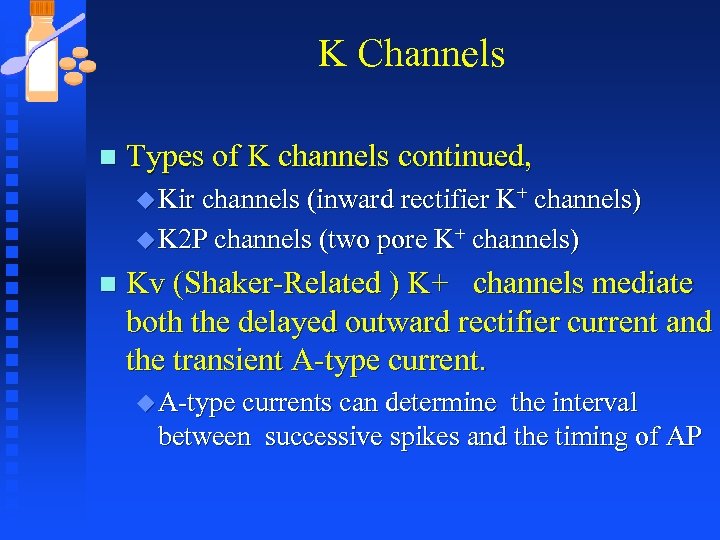 K Channels

Types of K channels continued,

Kir channels (inward rectifier $K^+$ channels)

K2P channels (two pore $K^+$ channels)

Kv (Shaker-Related ) K+ channels mediate both the delayed outward rectifier current and the transient A-type current.

A-type currents can determine the interval between successive spikes and the timing of AP